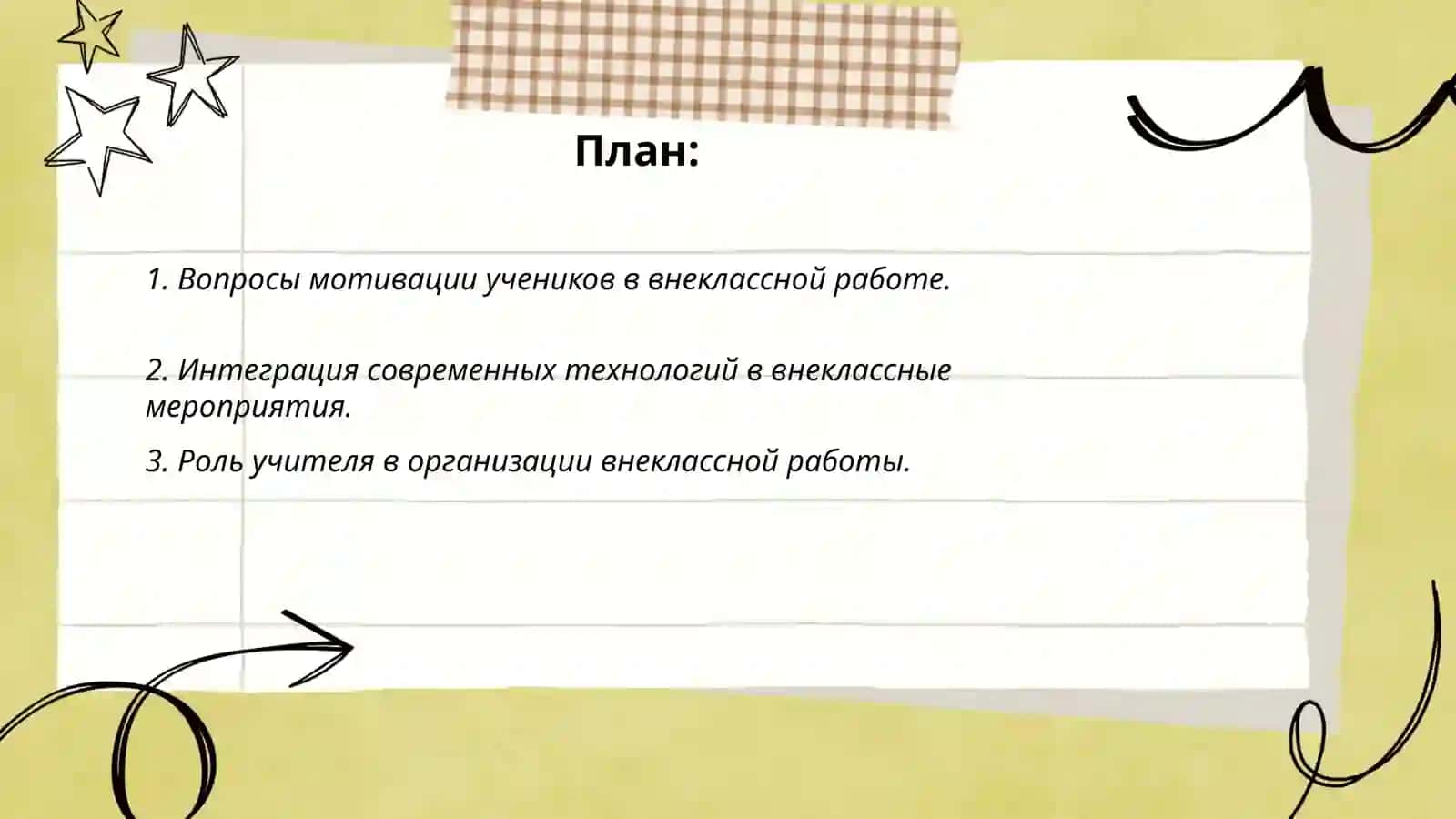 План:

1. Вопросы мотивации учеников в внеклассной работе.

2. Интеграция современных технологий в внеклассные мероприятия.

3. Роль учителя в организации внеклассной работы.